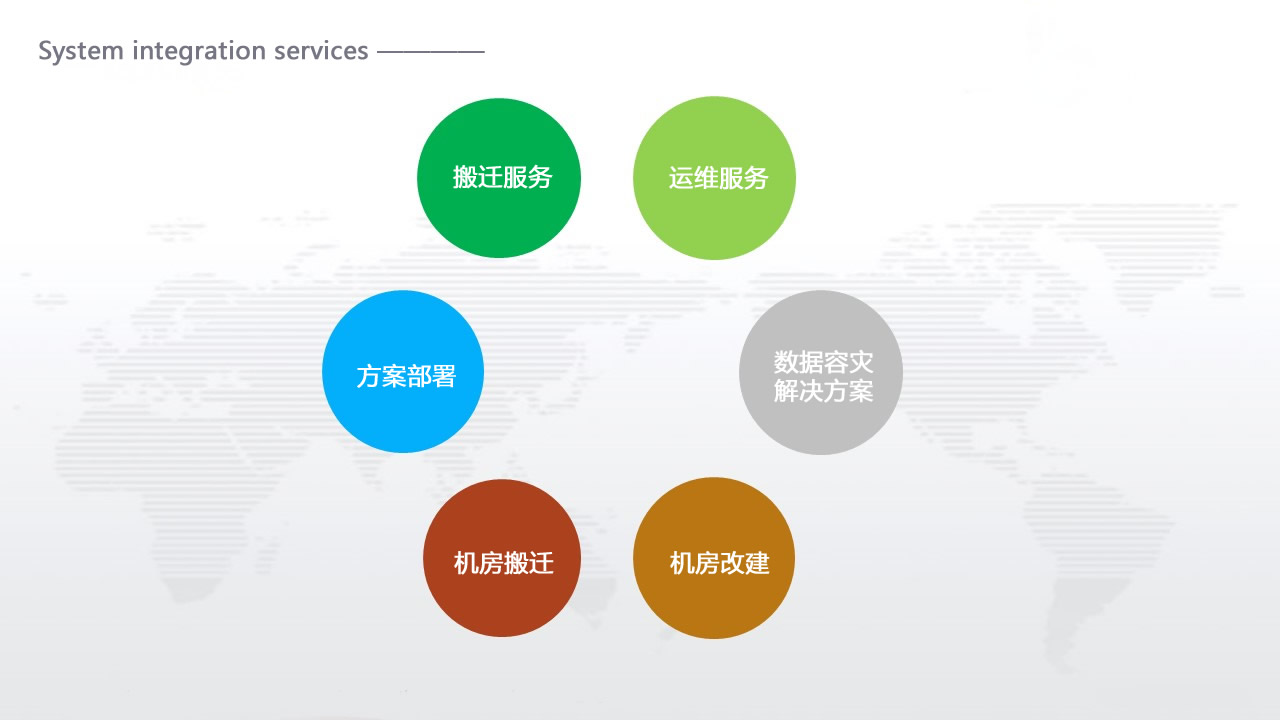 System integration services

搬迁服务

运维服务

方案部署

数据容灾
解决方案

机房搬迁

机房改建